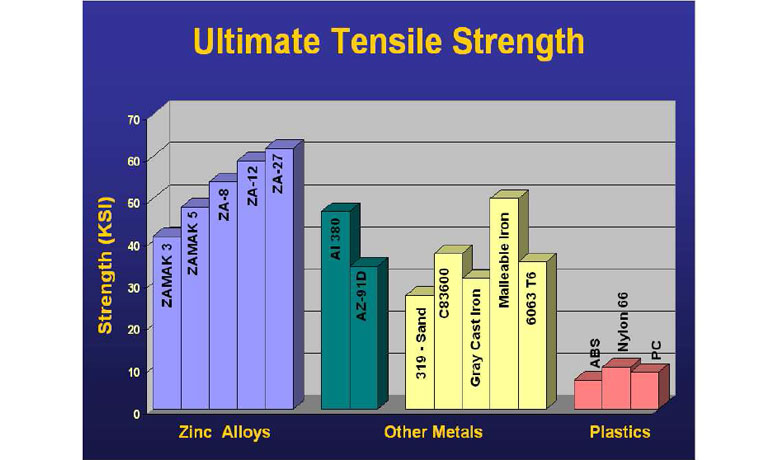 Ultimate Tensile Strength

Strength (KSI)

70
60
50
40
30
20
10
0

ZAMAK 3
ZAMAK 5
ZA-8
ZA-12
ZA-27

Al 380
AZ-91D

319 - Sand
C83600
Gray Cast Iron
Malleable Iron
6063 T6

ABS
Nylon 66
PC

Zinc Alloys
Other Metals
Plastics